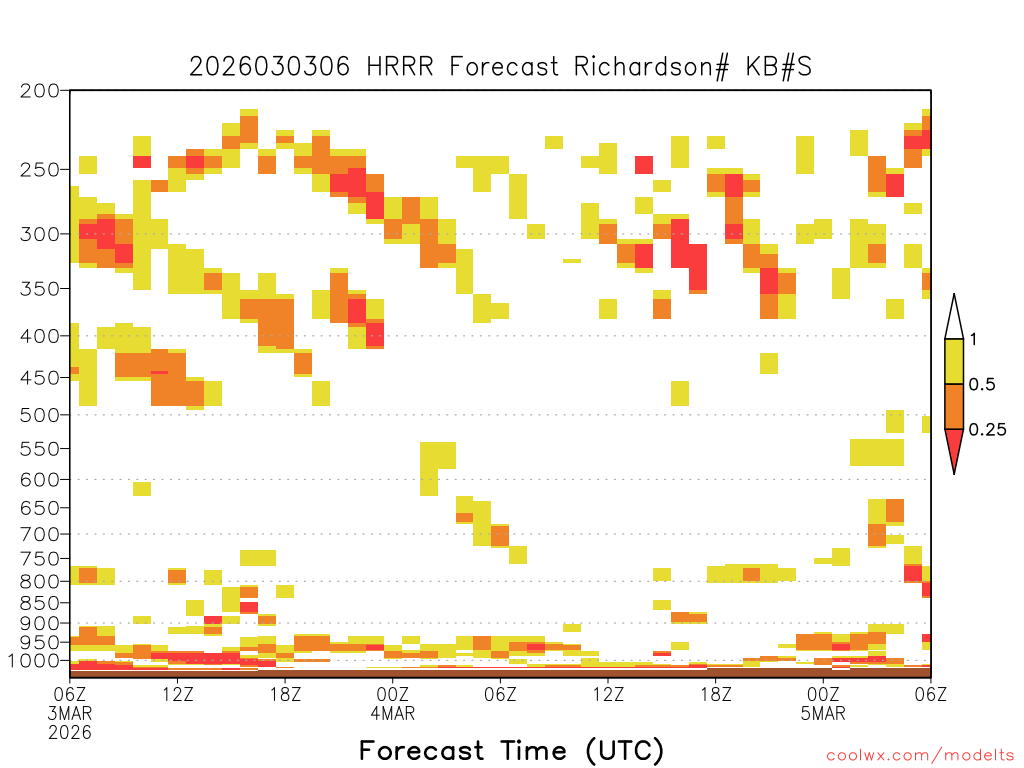 2026030306 HRRR Forecast Richardson# KB#S

200
250
300
350
400
450
500
550
600
650
700
750
800
850
900
950
1000

1
0.5
0.25

06Z 3MAR 2026
12Z
18Z
00Z 4MAR
06Z
12Z
18Z
00Z 5MAR
06Z

Forecast Time (UTC)

coolwx.com/modelts